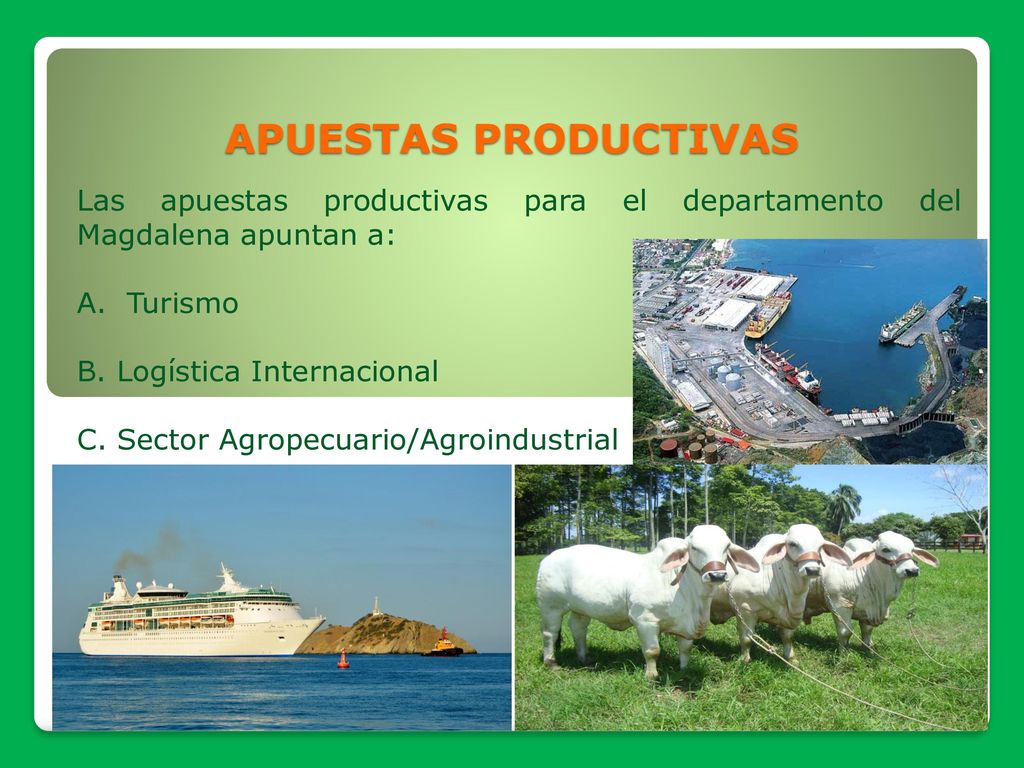 APUESTAS PRODUCTIVAS

Las apuestas productivas para el departamento del Magdalena apuntan a:

A. Turismo

B. Logística Internacional

C. Sector Agropecuario/Agroindustrial